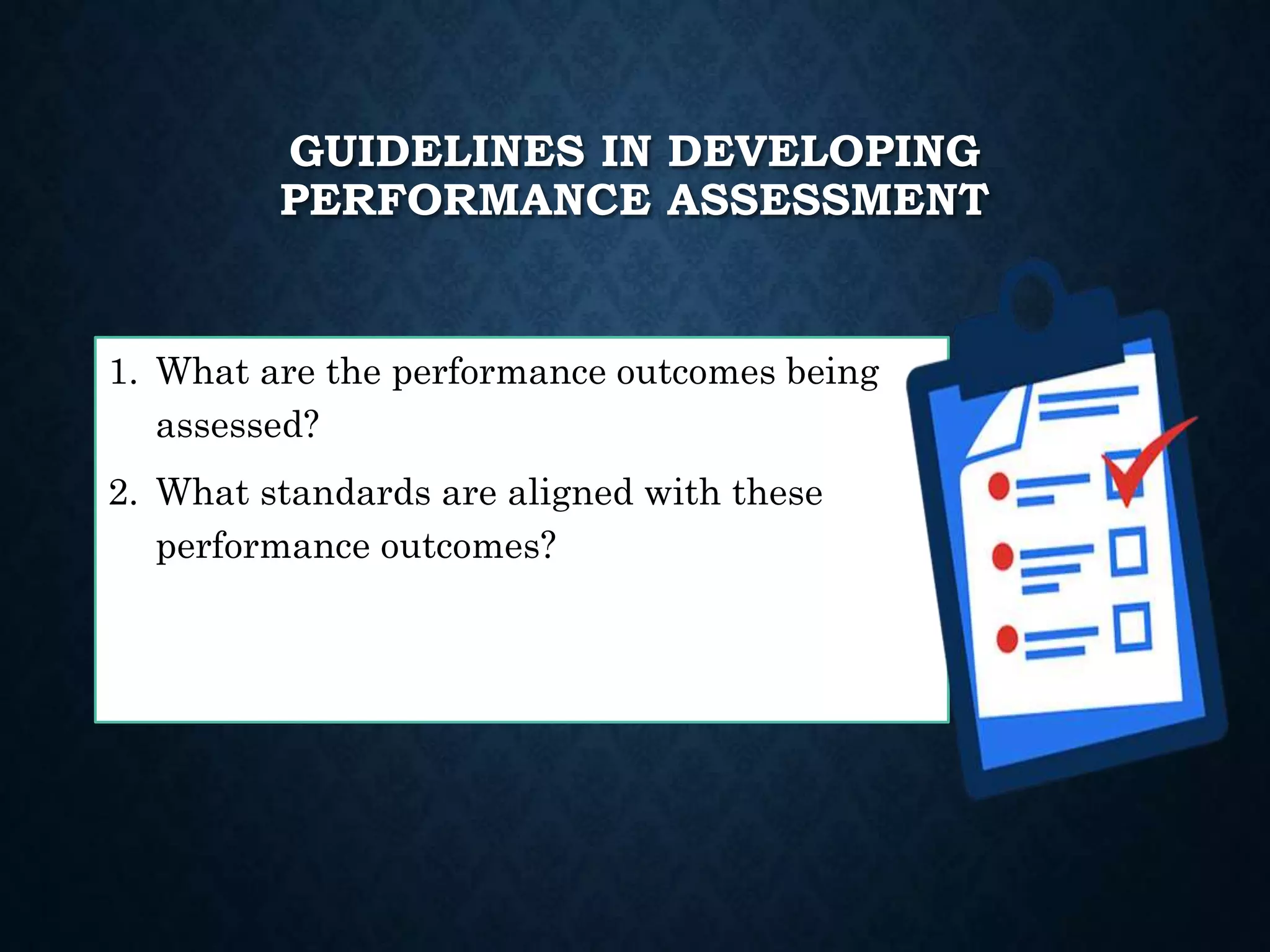 GUIDELINES IN DEVELOPING PERFORMANCE ASSESSMENT

1. What are the performance outcomes being assessed?
2. What standards are aligned with these performance outcomes?